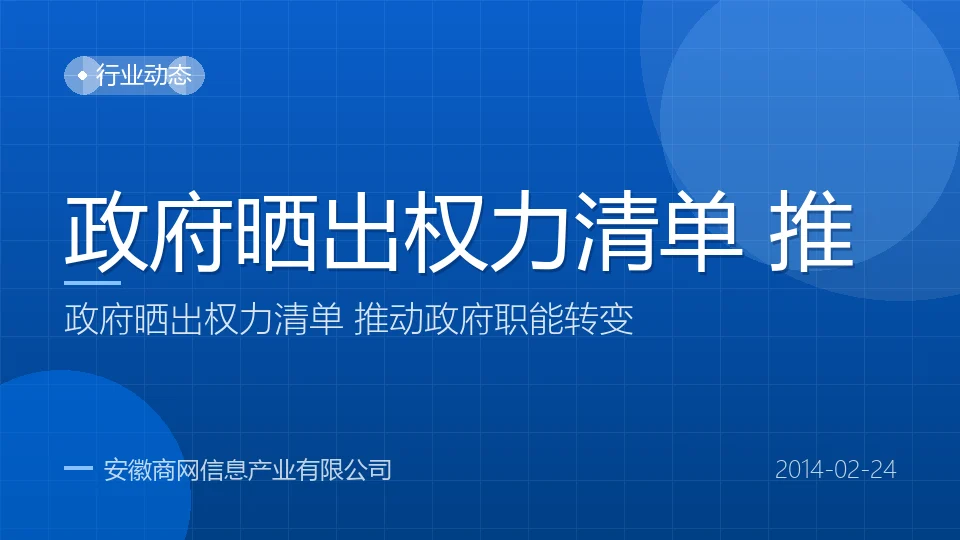 行业动态

政府晒出权力清单 推

政府晒出权力清单 推动政府职能转变

安徽商网信息产业有限公司

2014-02-24